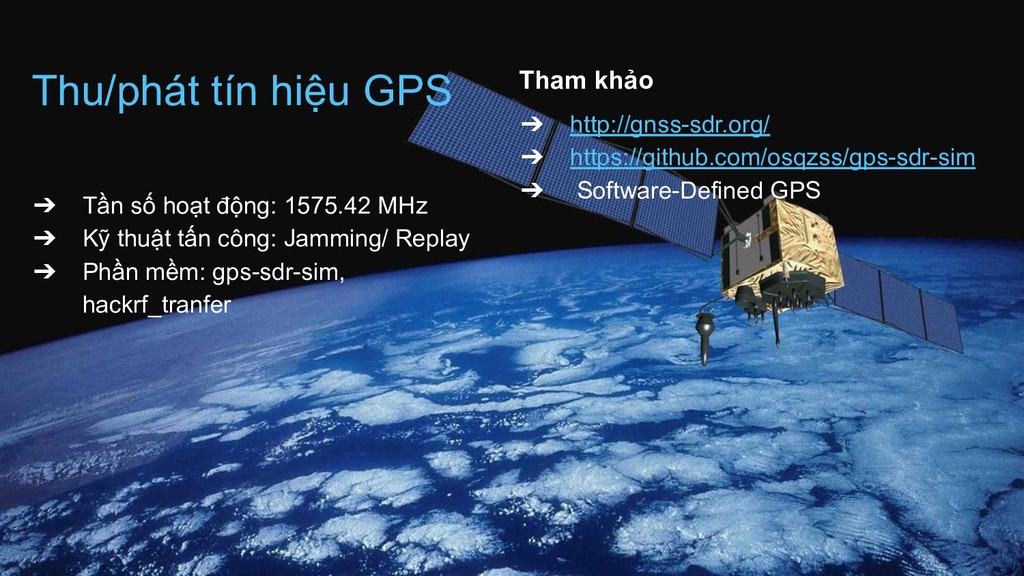 Thu/phát tín hiệu GPS

➔ Tần số hoạt động: 1575.42 MHz
➔ Kỹ thuật tấn công: Jamming/ Replay
➔ Phần mềm: gps-sdr-sim, hackrf_tranfer

Tham khảo

➔ http://gnss-sdr.org/
➔ https://github.com/osqzss/gps-sdr-sim
➔ Software-Defined GPS